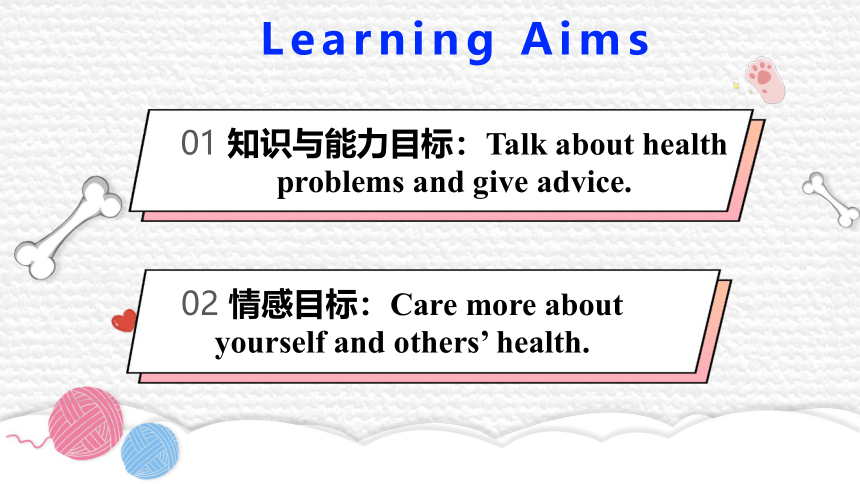 Learning Aims

01 知识与能力目标：Talk about health problems and give advice.

02 情感目标：Care more about yourself and others’ health.